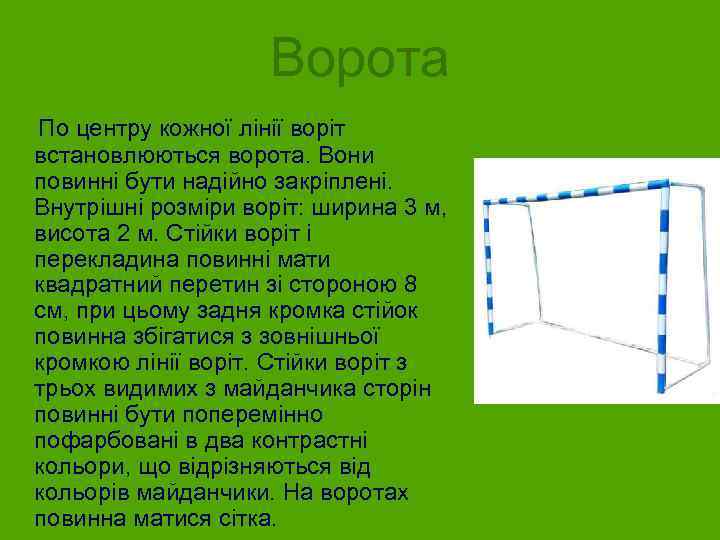 Ворота

По центру кожної лінії воріт встановлюються ворота. Вони повинні бути надійно закріплені. Внутрішні розміри воріт: ширина 3 м, висота 2 м. Стійки воріт і перекладина повинні мати квадратний перетин зі стороною 8 см, при цьому задня кромка стійок повинна збігатися з зовнішньої кромкою лінії воріт. Стійки воріт з трьох видимих з майданчика сторін повинні бути поперемінно пофарбовані в два контрастні кольори, що відрізняються від кольорів майданчики. На воротах повинна матися сітка.